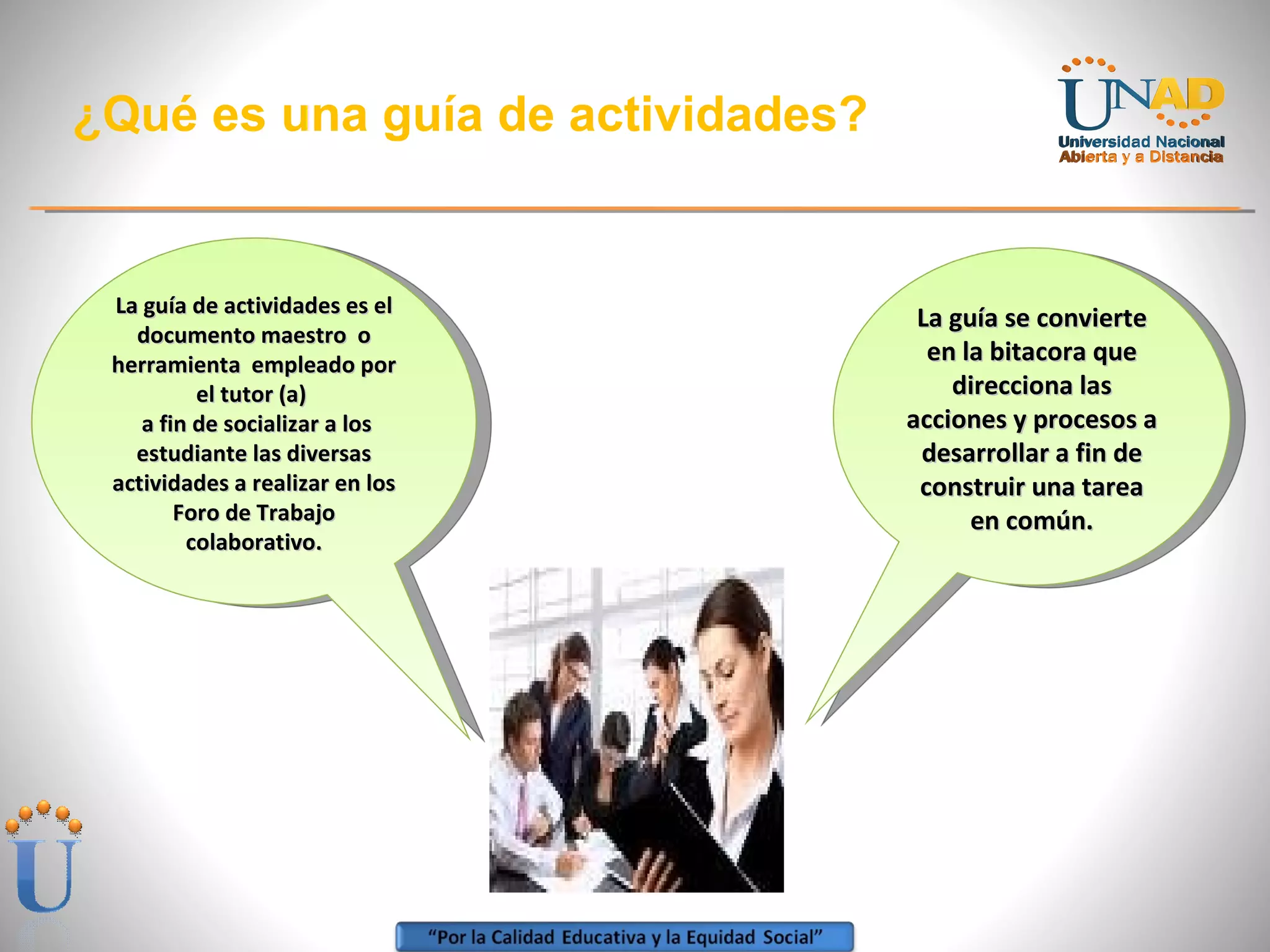 ¿Qué es una guía de actividades?

UNAD
Universidad Nacional
Abierta y a Distancia

La guía de actividades es el documento maestro o herramienta empleado por el tutor (a) a fin de socializar a los estudiante las diversas actividades a realizar en los Foro de Trabajo colaborativo.

La guía se convierte en la bitacora que direcciona las acciones y procesos a desarrollar a fin de construir una tarea en común.

U

"Por la Calidad Educativa y la Equidad Social"